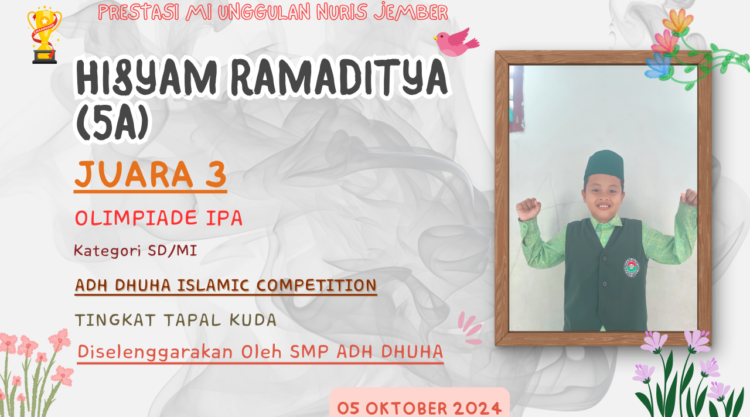 PRESTASI MI UNGGULAN NURIS JEMBER

HISYAM RAMADITYA (5A)

JUARA 3

OLIMPIADE IPA

Kategori SD/MI

ADH DHUHA ISLAMIC COMPETITION

TINGKAT TAPAL KUDA

Diselenggarakan Oleh SMP ADH DHUHA

05 OKTOBER 2024